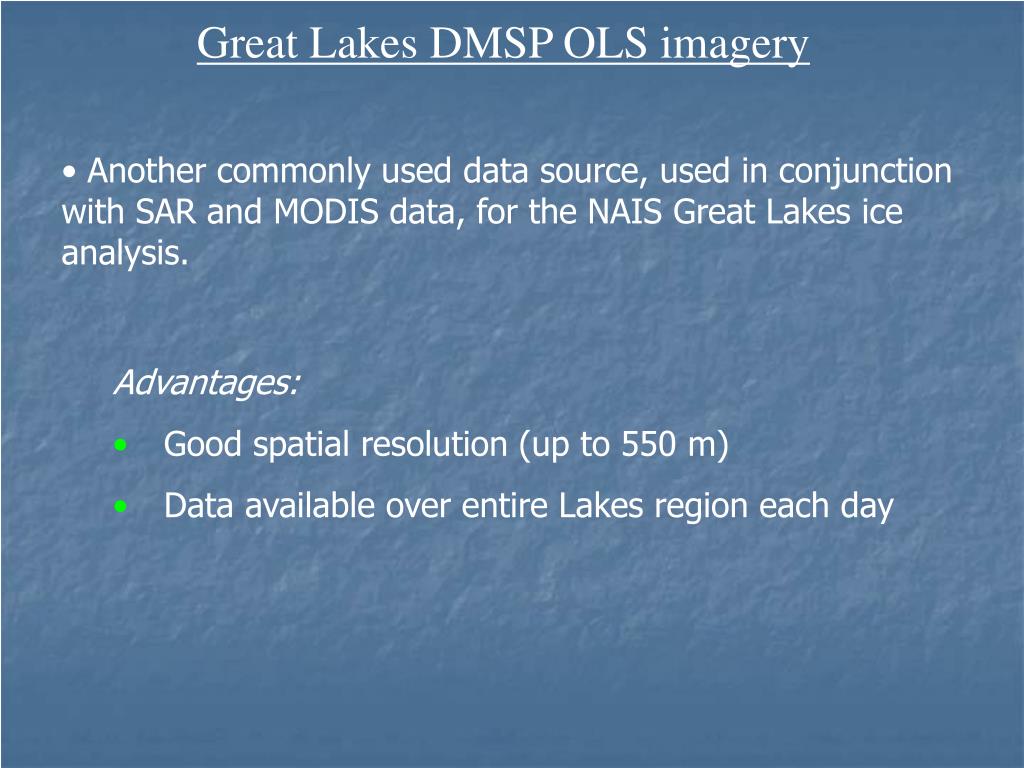 Great Lakes DMSP OLS imagery

• Another commonly used data source, used in conjunction with SAR and MODIS data, for the NAIS Great Lakes ice analysis.

Advantages:

• Good spatial resolution (up to 550 m)

• Data available over entire Lakes region each day